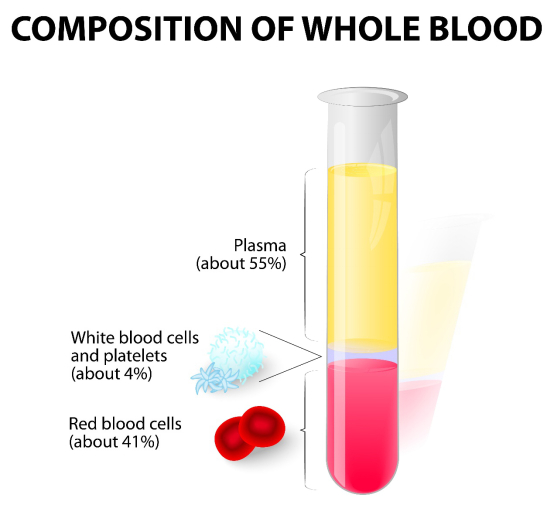 COMPOSITION OF WHOLE BLOOD

Plasma
(about 55%)

White blood cells
and platelets
(about 4%)

Red blood cells
(about 41%)